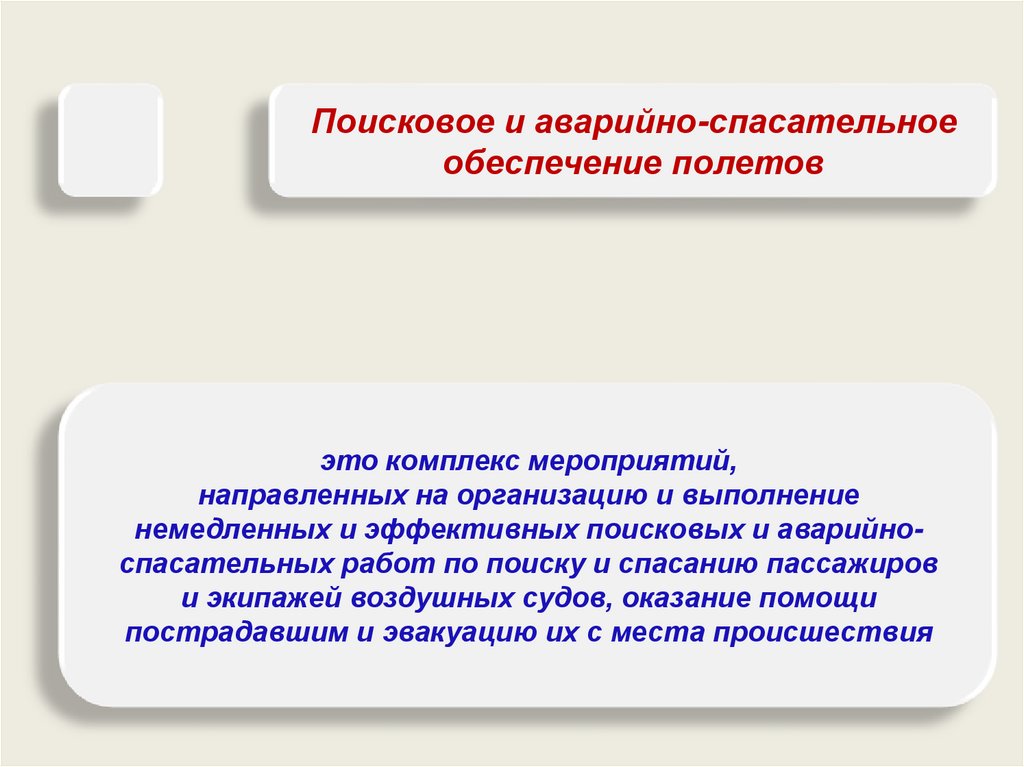 Поисковое и аварийно-спасательное обеспечение полетов

это комплекс мероприятий, направленных на организацию и выполнение немедленных и эффективных поисковых и аварийно-спасательных работ по поиску и спасанию пассажиров и экипажей воздушных судов, оказание помощи пострадавшим и эвакуацию их с места происшествия